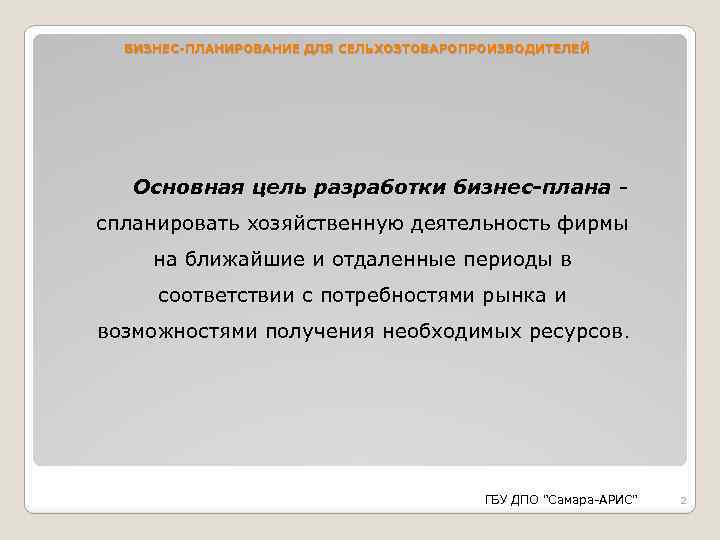 БИЗНЕС-ПЛАНИРОВАНИЕ ДЛЯ СЕЛЬХОЗТОВАРОПРОИЗВОДИТЕЛЕЙ

Основная цель разработки бизнес-плана - спланировать хозяйственную деятельность фирмы на ближайшие и отдаленные периоды в соответствии с потребностями рынка и возможностями получения необходимых ресурсов.

ГБУ ДПО "Самара-АРИС"

2